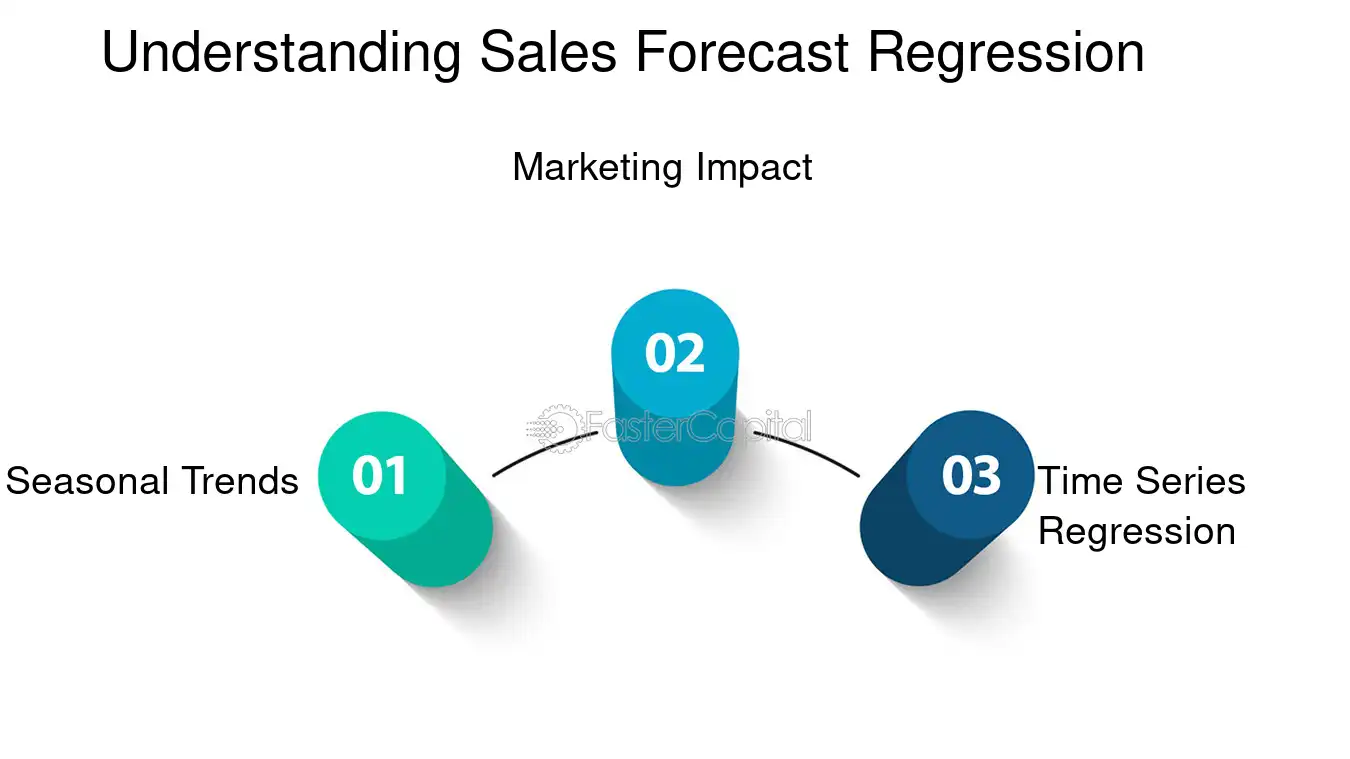 Understanding Sales Forecast Regression

Marketing Impact

02

FasterCapital

Seasonal Trends

01

03

Time Series Regression